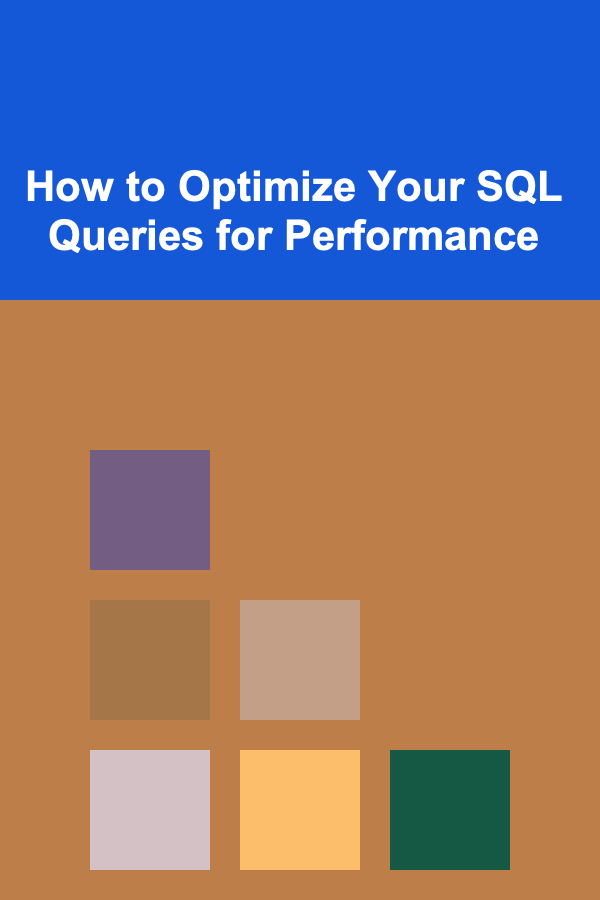 How to Optimize Your SQL Queries for Performance